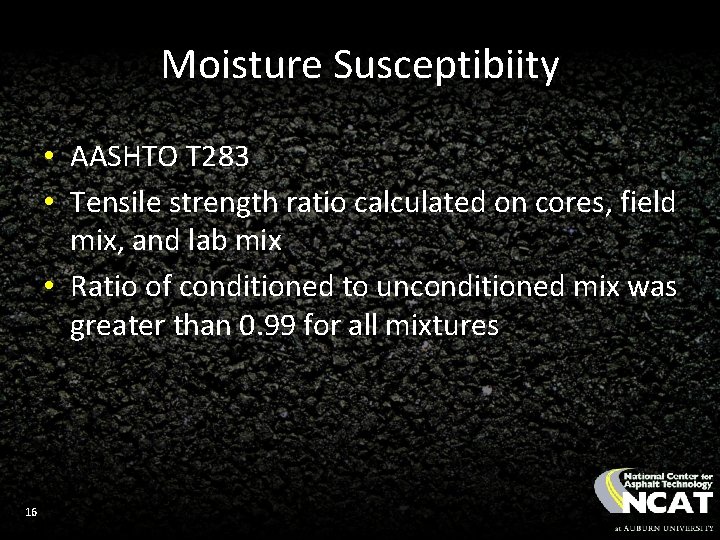 Moisture Susceptibiity

• AASHTO T283
• Tensile strength ratio calculated on cores, field mix, and lab mix
• Ratio of conditioned to unconditioned mix was greater than 0.99 for all mixtures

16

National Center for Asphalt Technology
NCAT
at AUBURN UNIVERSITY